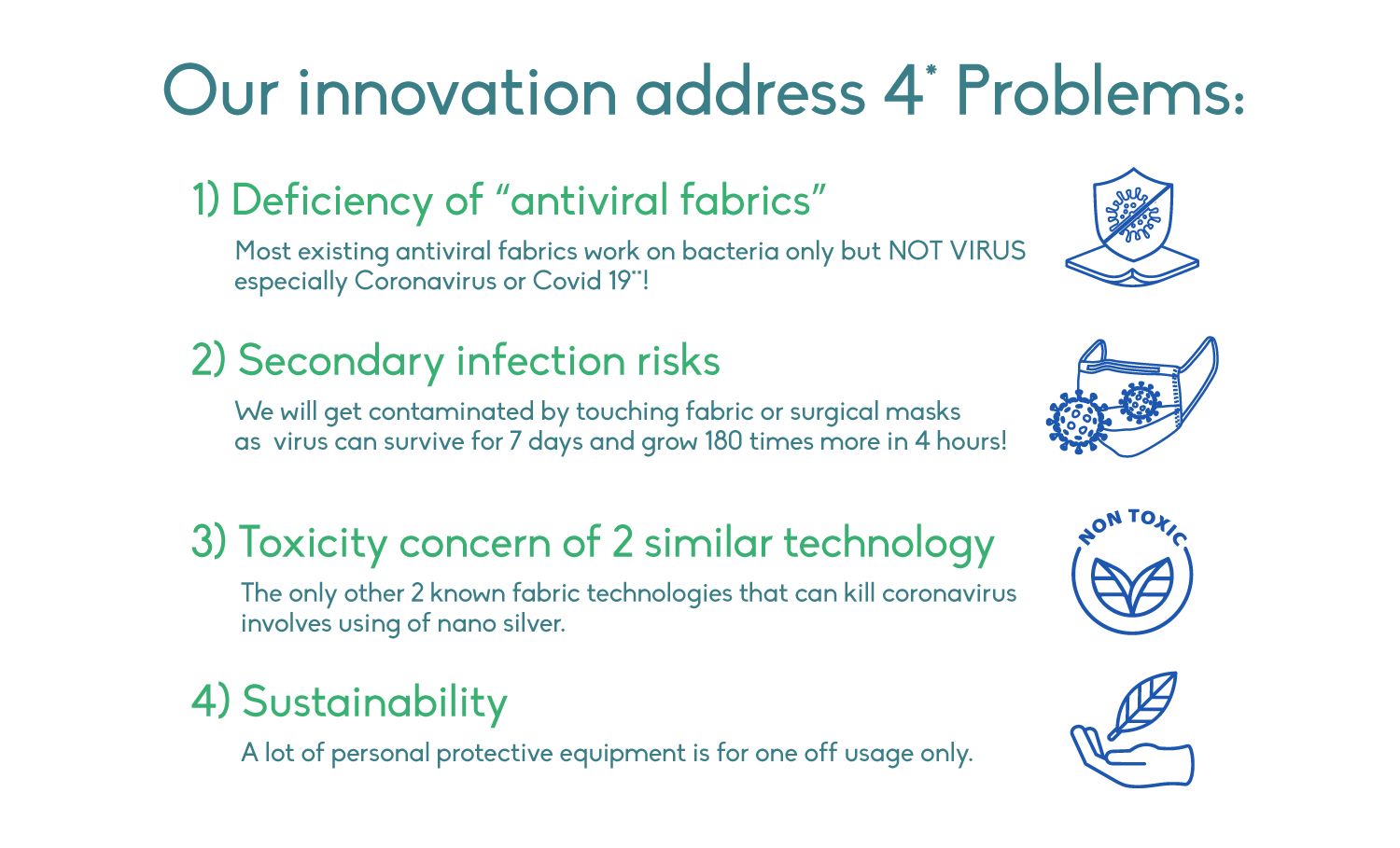 Our innovation address 4* Problems:

1) Deficiency of “antiviral fabrics”

Most existing antiviral fabrics work on bacteria only but NOT VIRUS especially Coronavirus or Covid 19**!

2) Secondary infection risks

We will get contaminated by touching fabric or surgical masks as virus can survive for 7 days and grow 180 times more in 4 hours!

3) Toxicity concern of 2 similar technology

The only other 2 known fabric technologies that can kill coronavirus involves using of nano silver.

NON TOXIC

4) Sustainability

A lot of personal protective equipment is for one off usage only.